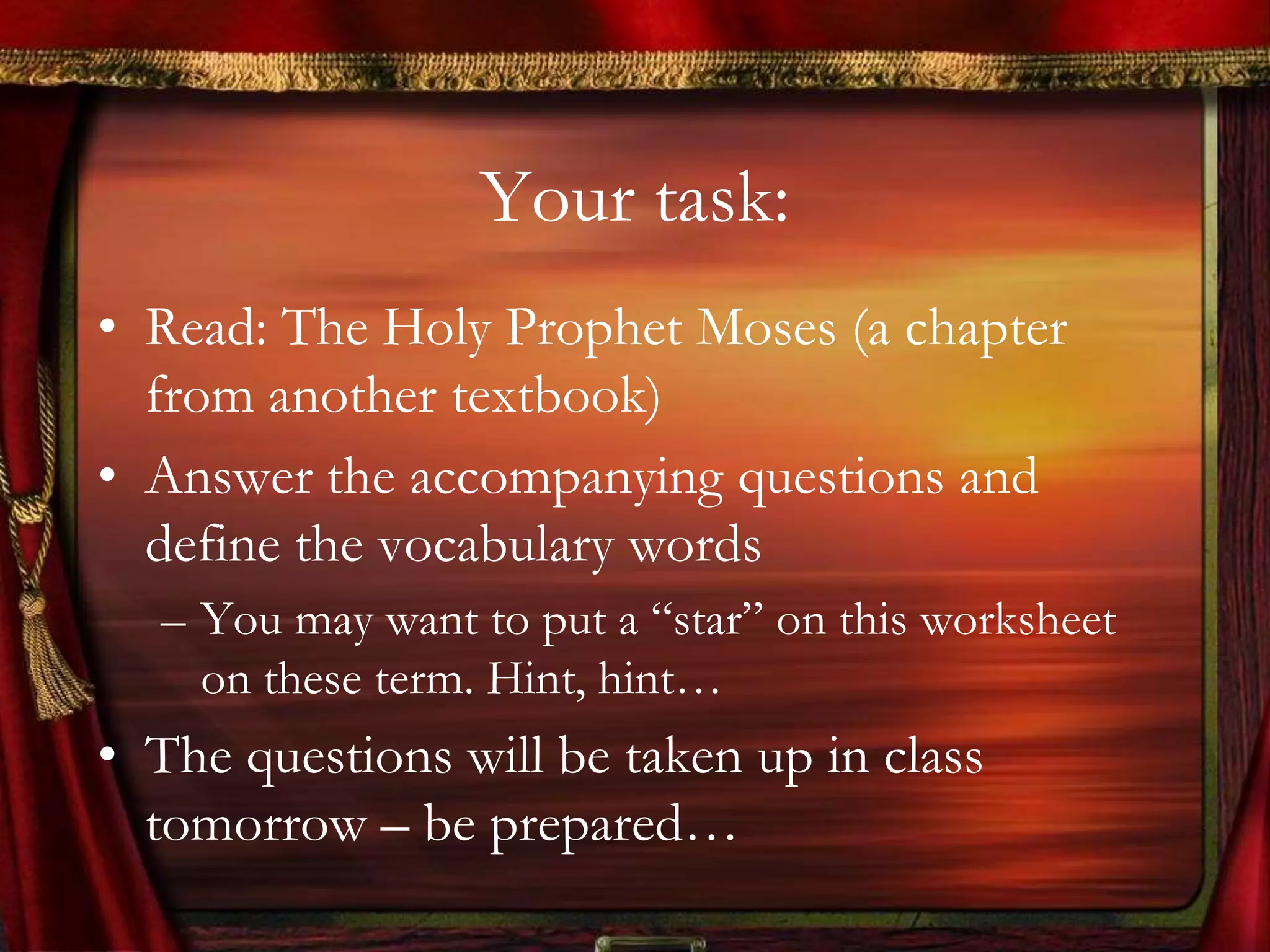 Your task:

• Read: The Holy Prophet Moses (a chapter from another textbook)

• Answer the accompanying questions and define the vocabulary words

– You may want to put a “star” on this worksheet on these term. Hint, hint…

• The questions will be taken up in class tomorrow – be prepared…